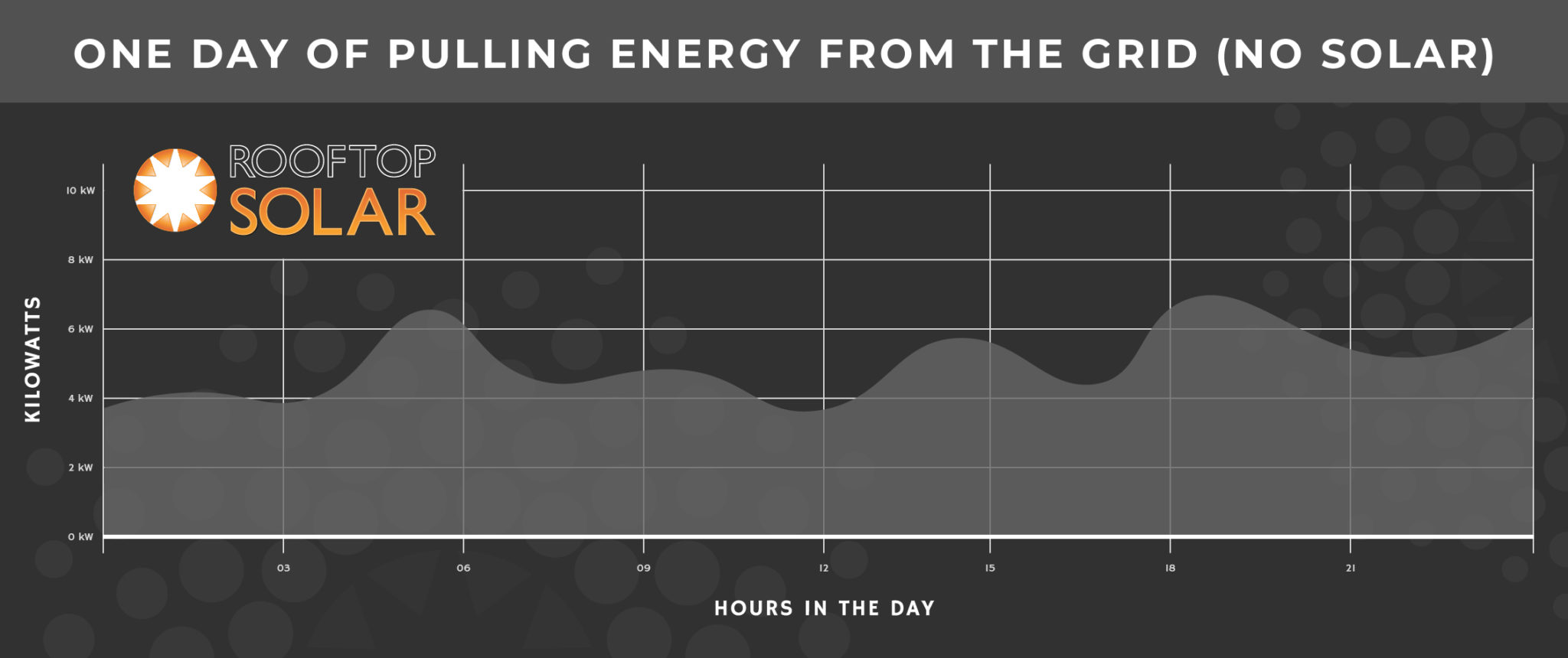 ONE DAY OF PULLING ENERGY FROM THE GRID (NO SOLAR)

ROOFTOP SOLAR

KILOWATTS

10 kW
8 kW
6 kW
4 kW
2 kW
0 kW

03
06
09
12
15
18
21

HOURS IN THE DAY